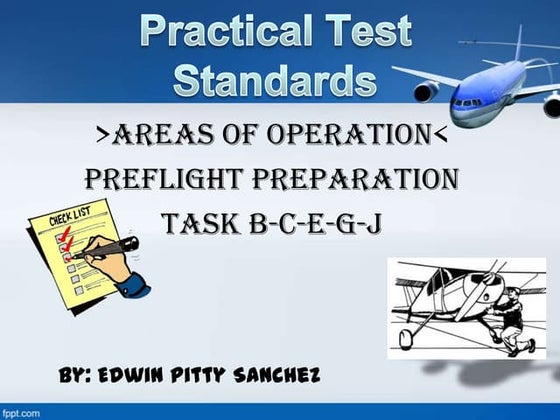 Practical Test Standards

>AREAS OF OPERATION<
PREFLIGHT PREPARATION
TASK B-C-E-G-J

CHECK LIST

BY: EDWIN PITTY SANCHEZ

fppt.com